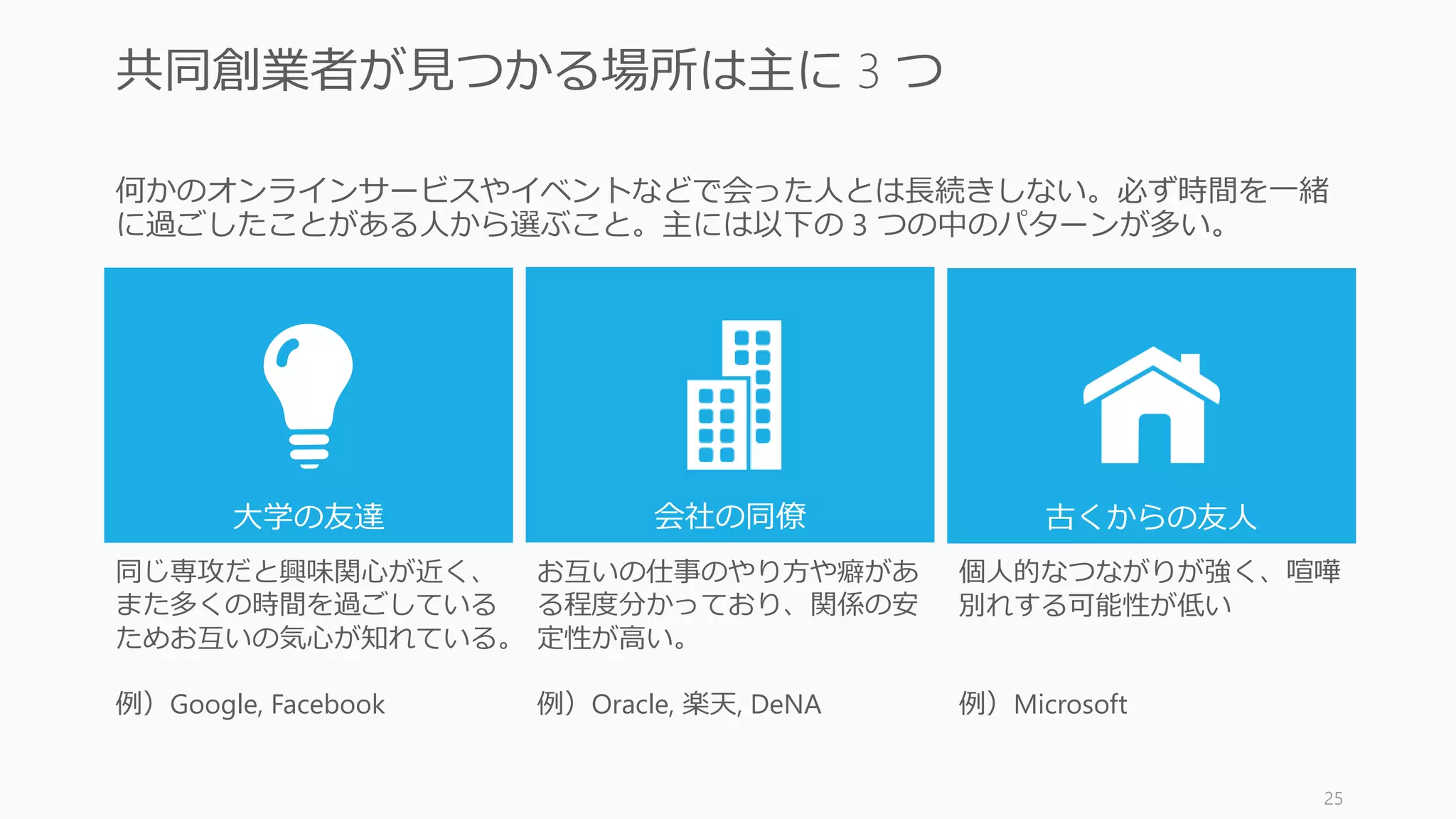 共同創業者が見つかる場所は主に 3 つ

何かのオンラインサービスやイベントなどで会った人とは長続きしない。必ず時間を一緒に過ごしたことがある人から選ぶこと。主には以下の 3 つの中のパターンが多い。

大学の友達

同じ専攻だと興味関心が近く、また多くの時間を過ごしているためお互いの気心が知れている。

例）Google, Facebook

会社の同僚

お互いの仕事のやり方や癖がある程度分かっており、関係の安定性が高い。

例）Oracle, 楽天, DeNA

古くからの友人

個人的なつながりが強く、喧嘩別れする可能性が低い

例）Microsoft

25